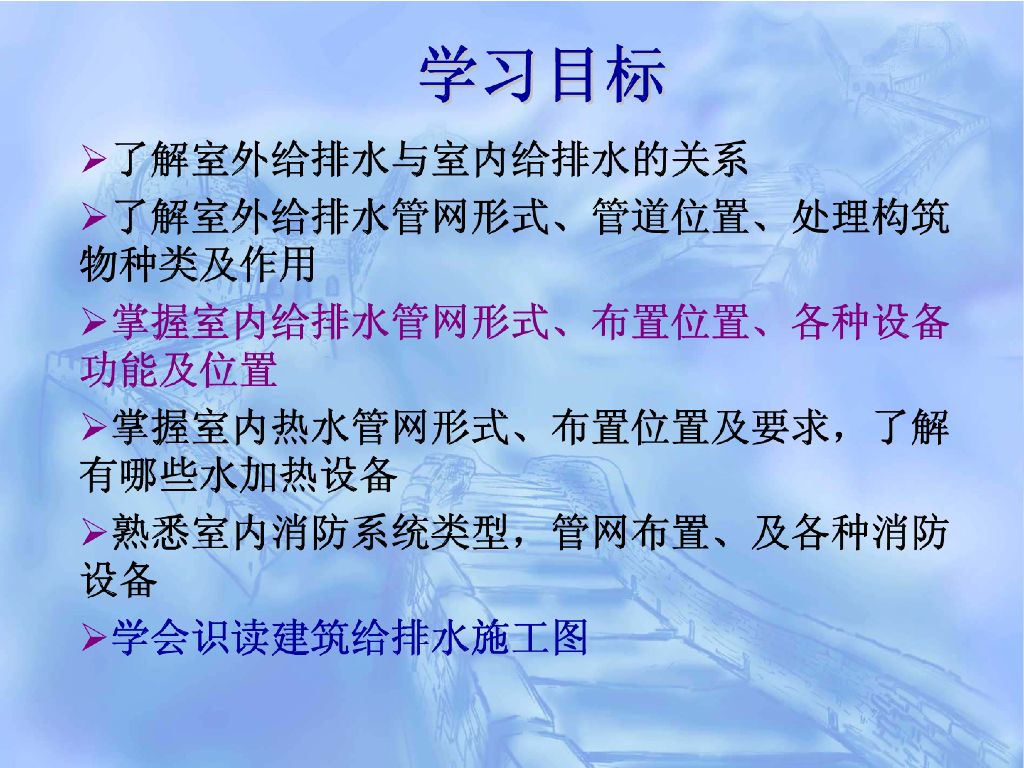 学习目标

➢了解室外给排水与室内给排水的关系

➢了解室外给排水管网形式、管道位置、处理构筑物种类及作用

➢掌握室内给排水管网形式、布置位置、各种设备功能及位置

➢掌握室内热水管网形式、布置位置及要求，了解有哪些水加热设备

➢熟悉室内消防系统类型，管网布置、及各种消防设备

➢学会识读建筑给排水施工图